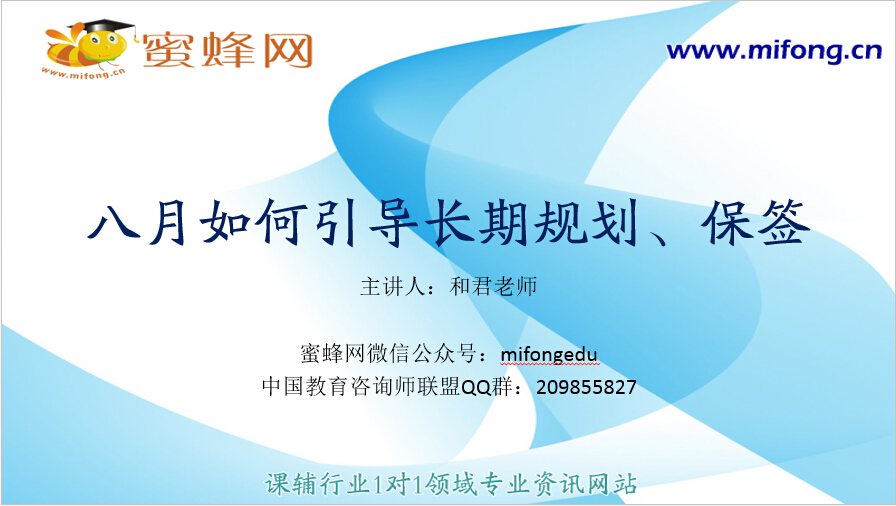 蜜蜂网
www.mifong.cn

www.mifong.cn

八月如何引导长期规划、保签

主讲人：和君老师

蜜蜂网微信公众号：mifongedu
中国教育咨询师联盟QQ群：209855827

课辅行业1对1领域专业资讯网站